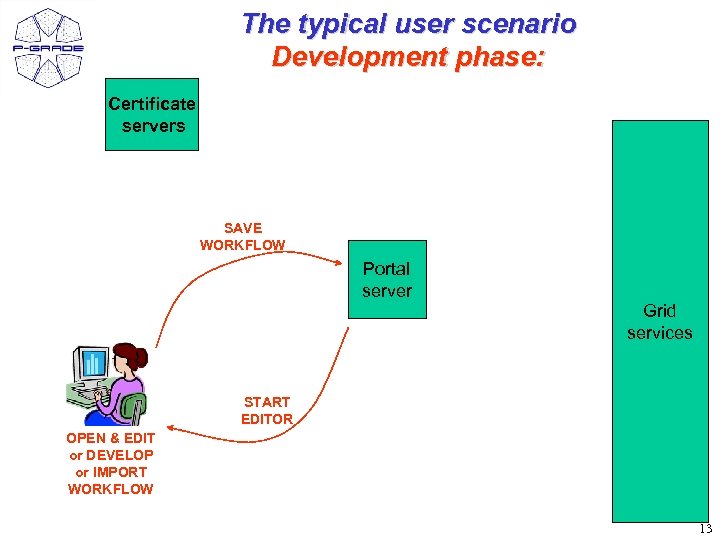 P-GRADE

The typical user scenario
Development phase:

Certificate servers

SAVE WORKFLOW

Portal server

Grid services

START EDITOR

OPEN & EDIT or DEVELOP or IMPORT WORKFLOW

13